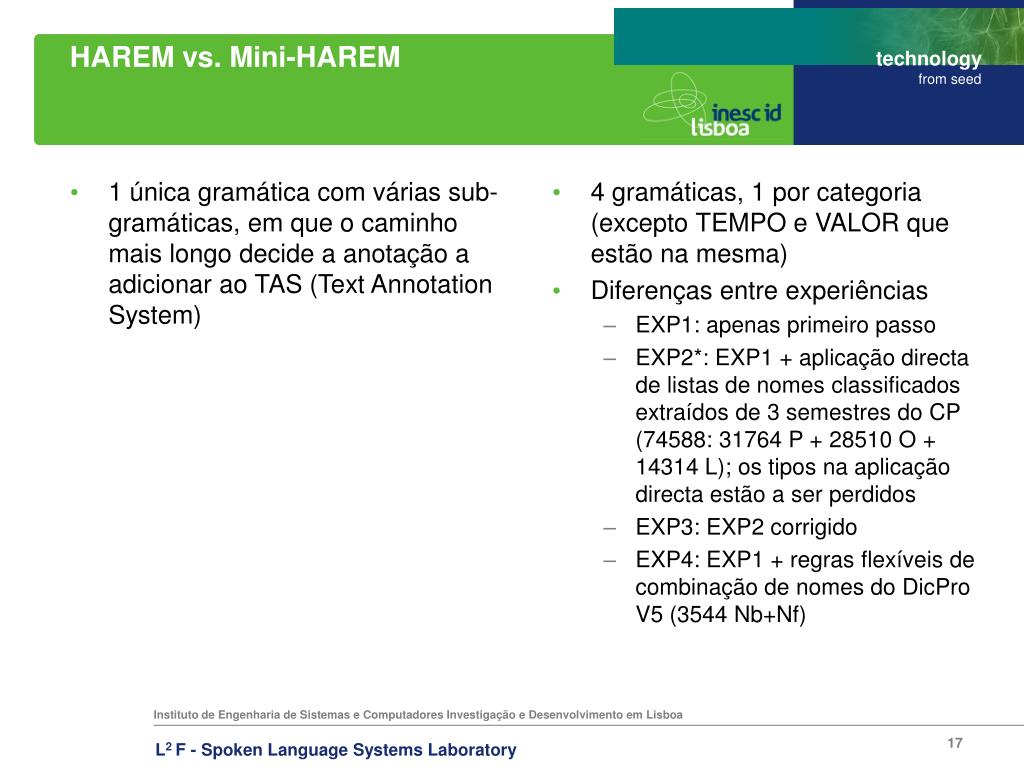 HAREM vs. Mini-HAREM

technology
from seed

inesc id
lisboa

• 1 única gramática com várias sub-gramáticas, em que o caminho mais longo decide a anotação a adicionar ao TAS (Text Annotation System)

• 4 gramáticas, 1 por categoria (excepto TEMPO e VALOR que estão na mesma)
• Diferenças entre experiências
– EXP1: apenas primeiro passo
– EXP2*: EXP1 + aplicação directa de listas de nomes classificados extraídos de 3 semestres do CP (74588: 31764 P + 28510 O + 14314 L); os tipos na aplicação directa estão a ser perdidos
– EXP3: EXP2 corrigido
– EXP4: EXP1 + regras flexíveis de combinação de nomes do DicPro V5 (3544 Nb+Nf)

Instituto de Engenharia de Sistemas e Computadores Investigação e Desenvolvimento em Lisboa

$L^2F$ - Spoken Language Systems Laboratory

17